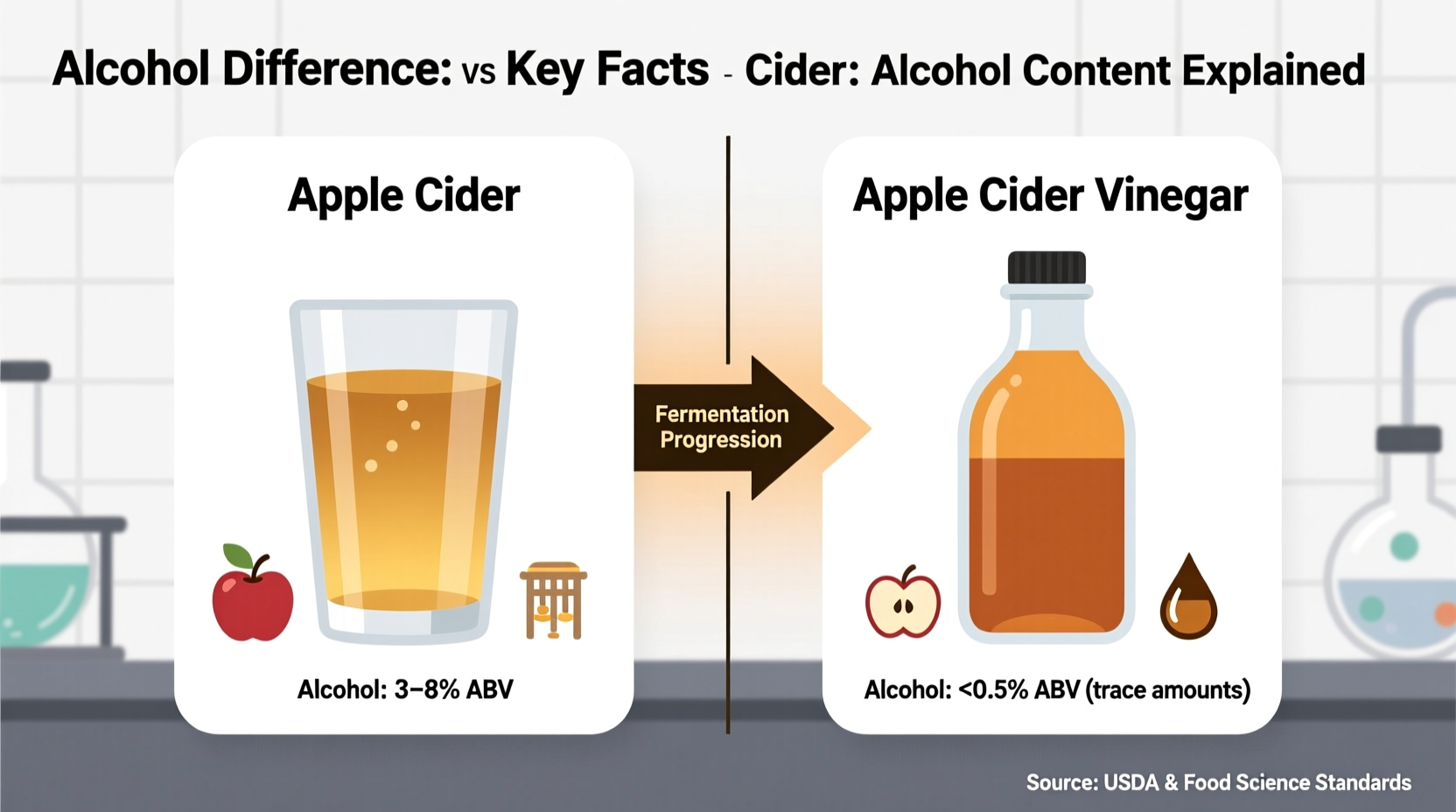 Alcohol Difference: vs Key Facts - Cider: Alcohol Content Explained

Apple Cider

Alcohol: 3–8% ABV

Fermentation Progression

Apple Cider Vinegar

Alcohol: <0.5% ABV (trace amounts)

Source: USDA & Food Science Standards